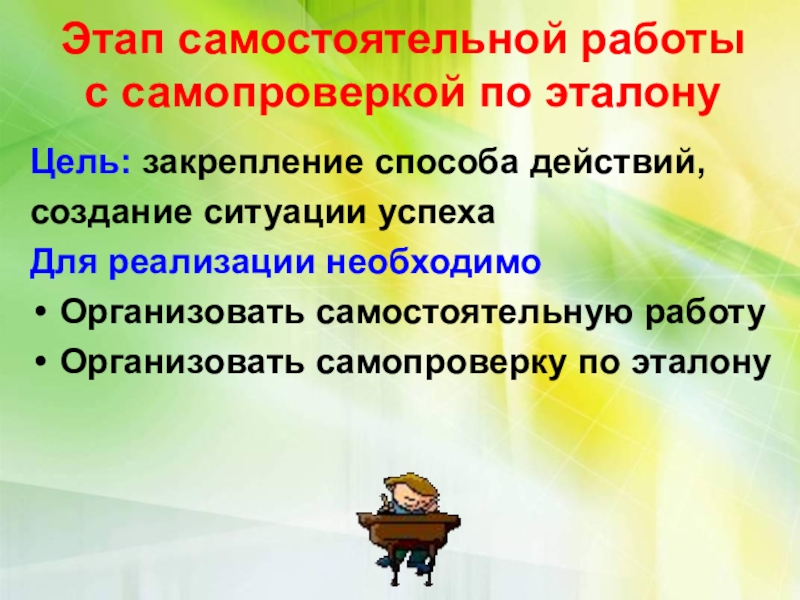 Этап самостоятельной работы с самопроверкой по эталону

Цель: закрепление способа действий, создание ситуации успеха

Для реализации необходимо

• Организовать самостоятельную работу
• Организовать самопроверку по эталону